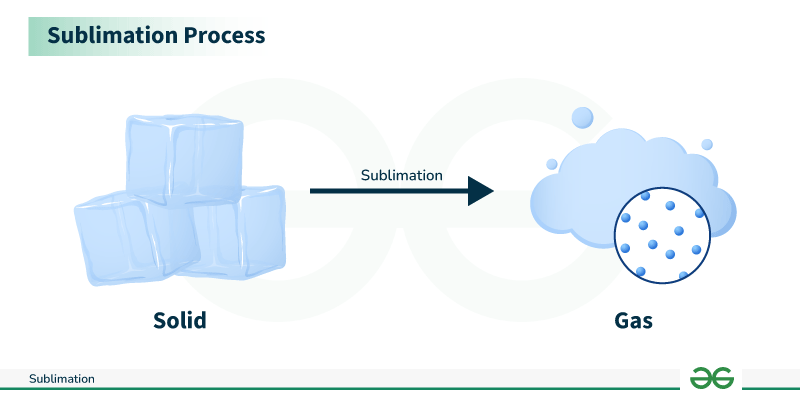 Sublimation Process

Sublimation

Solid

Gas

Sublimation